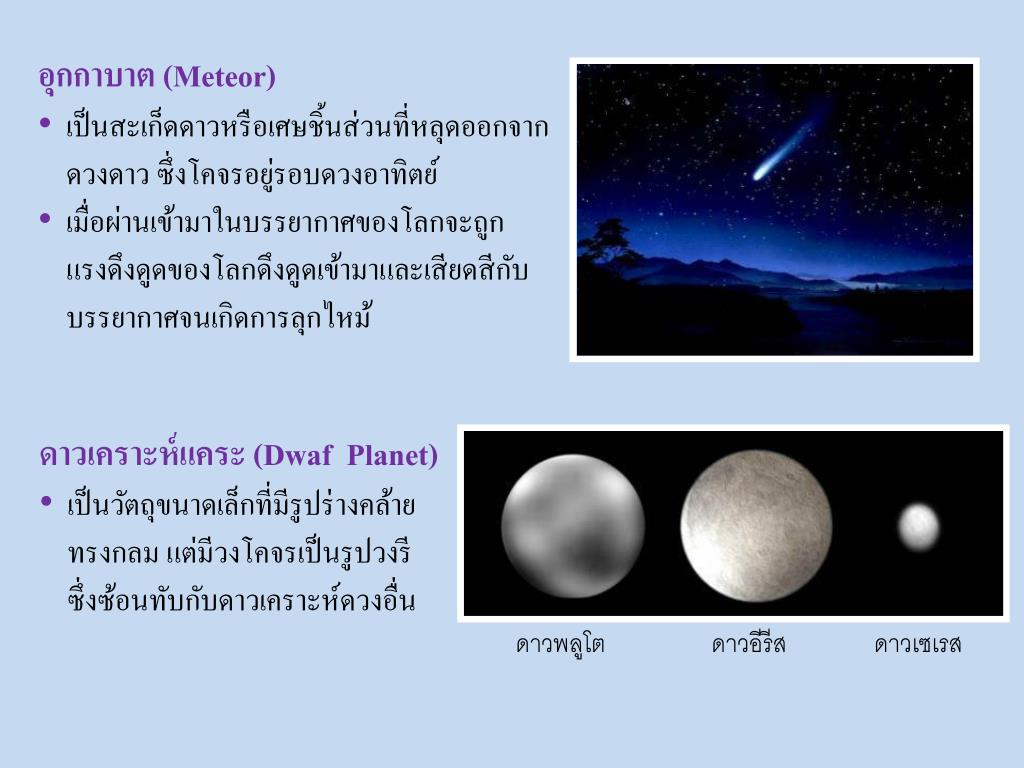 อุกกาบาต (Meteor)

• เป็นสะเก็ดดาวหรือเศษชิ้นส่วนที่หลุดออกจากดวงดาว ซึ่งโคจรอยู่รอบดวงอาทิตย์

• เมื่อผ่านเข้ามาในบรรยากาศของโลกจะถูกแรงดึงดูดของโลกดึงดูดเข้ามาและเสียดสีกับบรรยากาศจนเกิดการลุกไหม้

ดาวเคราะห์แคระ (Dwaf Planet)

• เป็นวัตถุขนาดเล็กที่มีรูปร่างคล้ายทรงกลม แต่มีวงโคจรเป็นรูปวงรีซึ่งซ้อนทับกับดาวเคราะห์ดวงอื่น

ดาวพลูโต

ดาวอีรีส

ดาวเซเรส